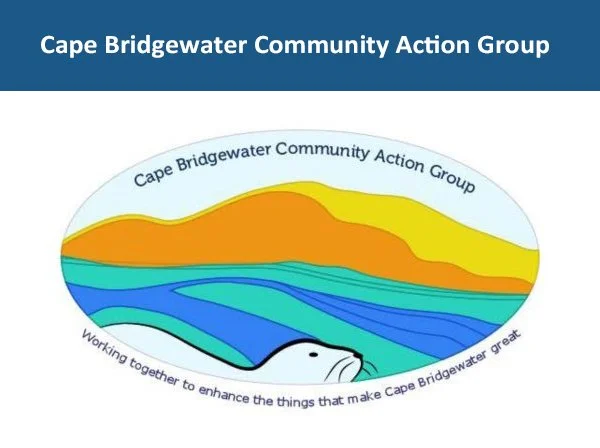 Cape Bridgewater Community Action Group

Cape Bridgewater Community Action Group

Working together to enhance the things that make Cape Bridgewater great